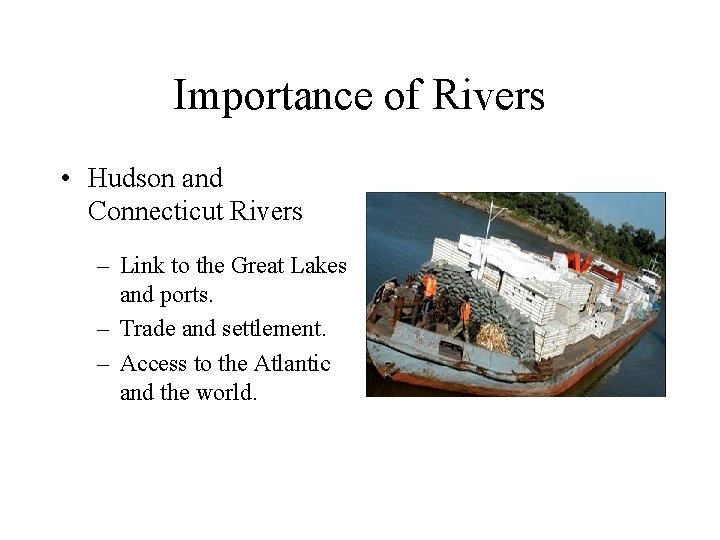 Importance of Rivers

• Hudson and Connecticut Rivers

– Link to the Great Lakes and ports.

– Trade and settlement.

– Access to the Atlantic and the world.